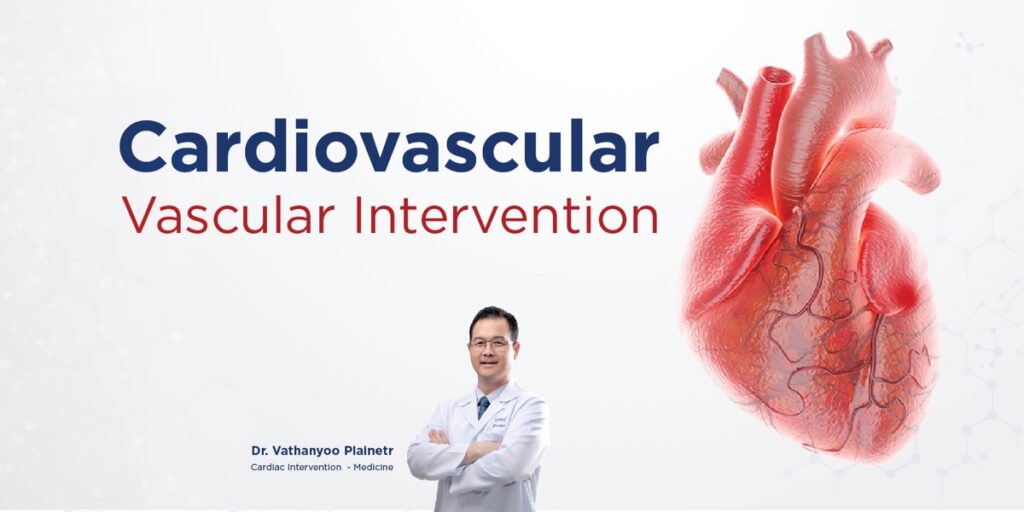 Cardiovascular
Vascular Intervention

Dr. Vathanyoo Plainetr
Cardiac Intervention - Medicine